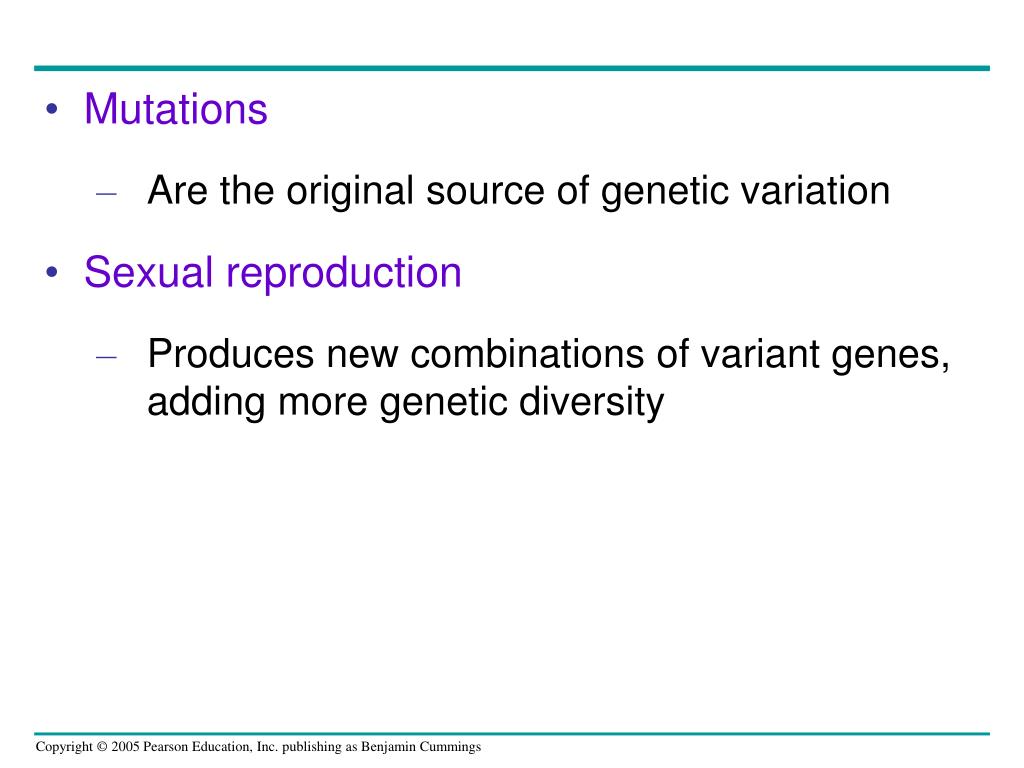 • Mutations

– Are the original source of genetic variation

• Sexual reproduction

– Produces new combinations of variant genes, adding more genetic diversity

Copyright © 2005 Pearson Education, Inc. publishing as Benjamin Cummings